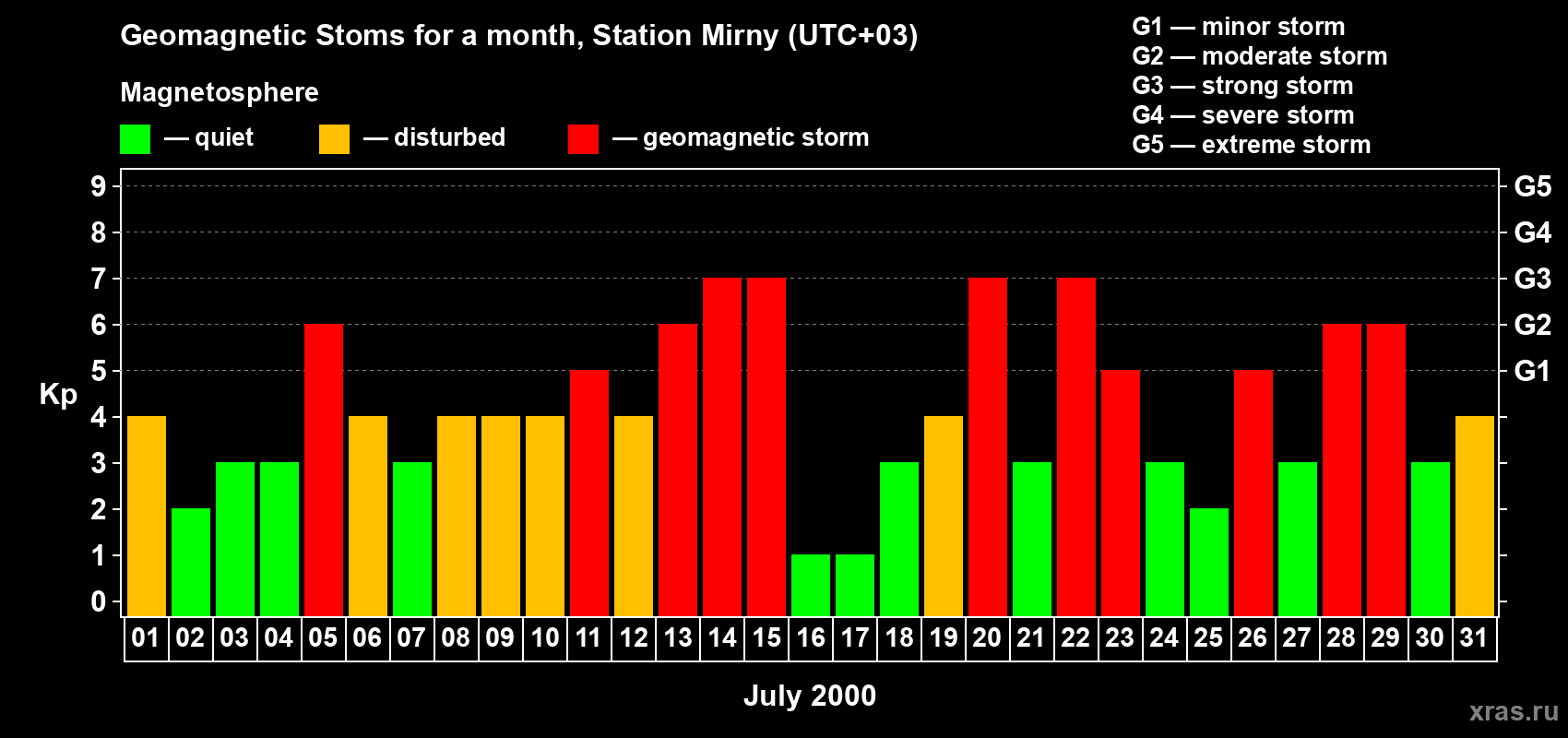 Geomagnetic Stoms for a month, Station Mirny (UTC+03)

Magnetosphere

— quiet — disturbed — geomagnetic storm

G1 — minor storm
G2 — moderate storm
G3 — strong storm
G4 — severe storm
G5 — extreme storm

Kp

9
8
7
6
5
4
3
2
1
0

G5
G4
G3
G2
G1

01 02 03 04 05 06 07 08 09 10 11 12 13 14 15 16 17 18 19 20 21 22 23 24 25 26 27 28 29 30 31

July 2000

xras.ru